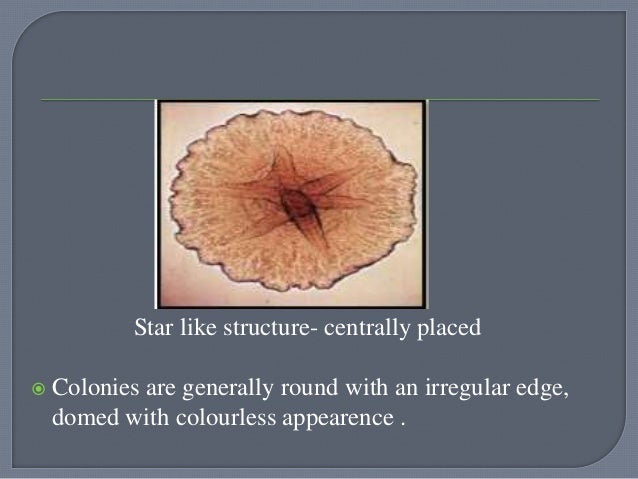 Star like structure- centrally placed

Colonies are generally round with an irregular edge, domed with colourless appearence .